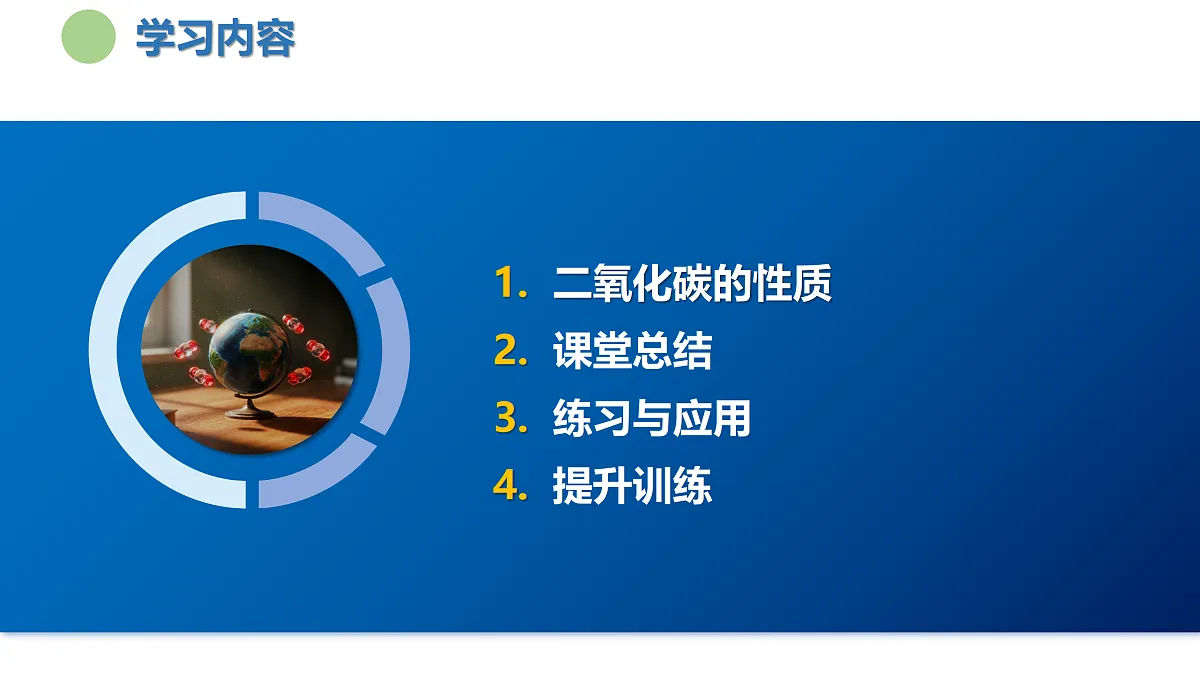 学习内容

1. 二氧化碳的性质
2. 课堂总结
3. 练习与应用
4. 提升训练